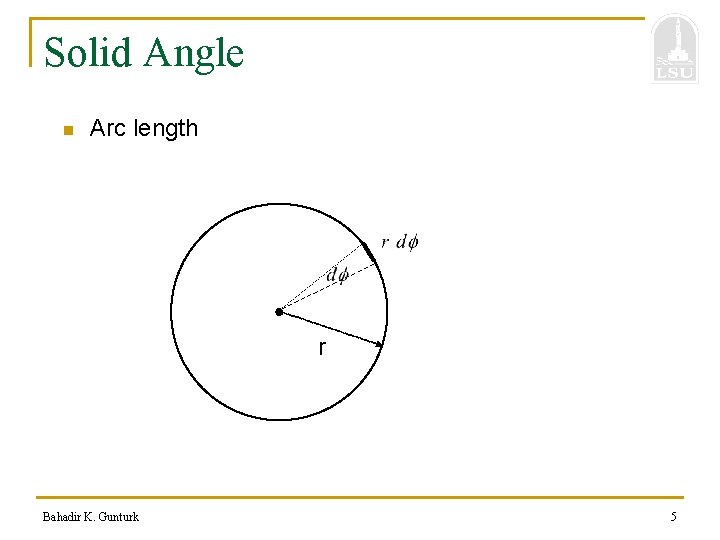 Solid Angle

LSU

Arc length

$r\ d\phi$

$d\phi$

r

Bahadir K. Gunturk

5